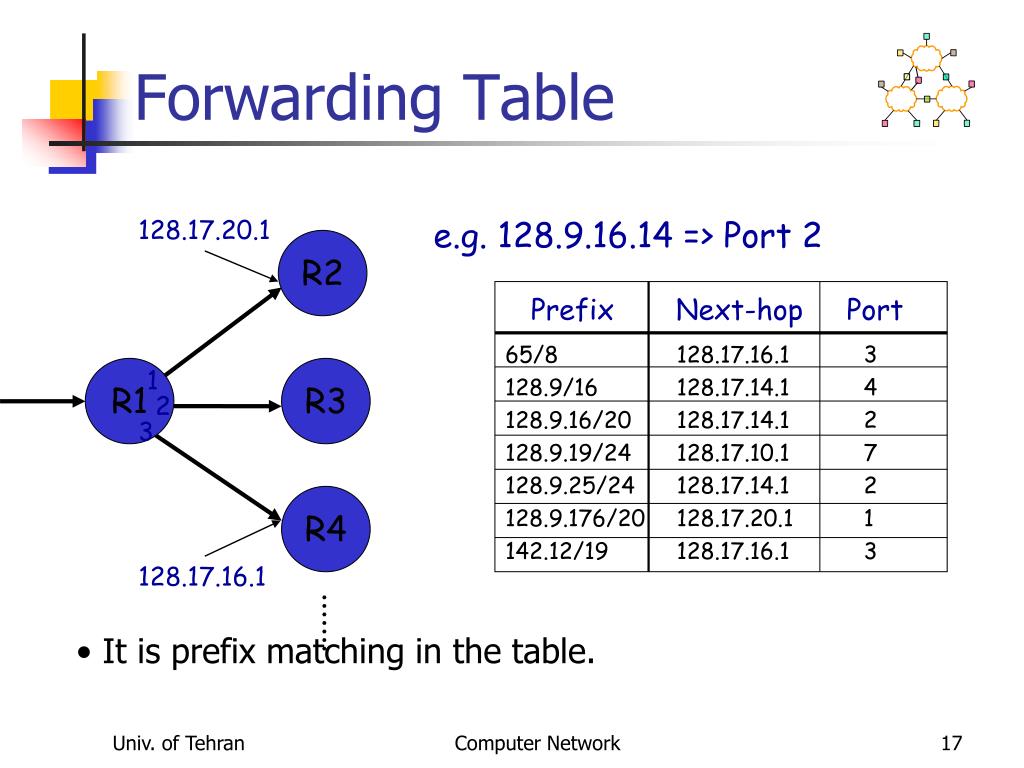 Forwarding Table

128.17.20.1

R2

R1

1

2

3

R3

R4

128.17.16.1

e.g. 128.9.16.14 => Port 2

| Prefix | Next-hop | Port |
|---|---|---|
| 65/8 | 128.17.16.1 | 3 |
| 128.9/16 | 128.17.14.1 | 4 |
| 128.9.16/20 | 128.17.14.1 | 2 |
| 128.9.19/24 | 128.17.10.1 | 7 |
| 128.9.25/24 | 128.17.14.1 | 2 |
| 128.9.176/20 | 128.17.20.1 | 1 |
| 142.12/19 | 128.17.16.1 | 3 |

• It is prefix matching in the table.

Univ. of Tehran

Computer Network

17